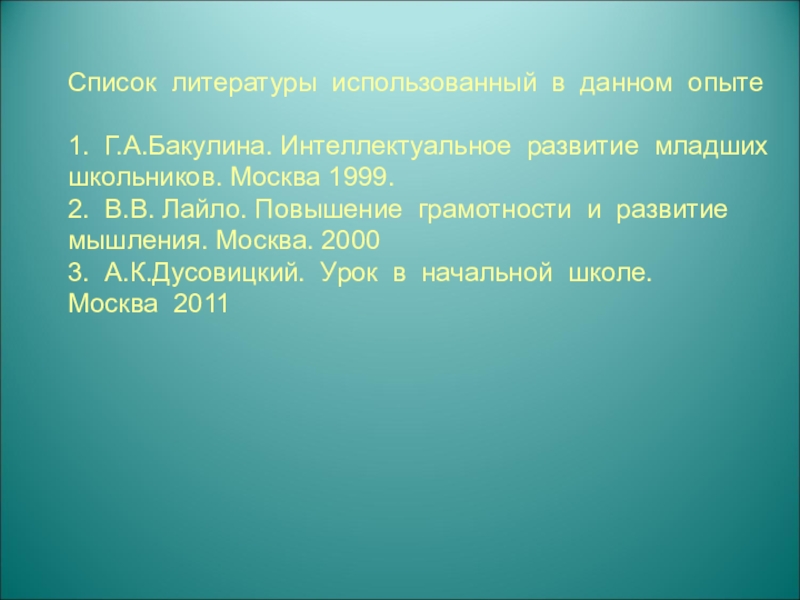 Список литературы использованный в данном опыте

1. Г.А.Бакулина. Интеллектуальное развитие младших школьников. Москва 1999.
2. В.В. Лайло. Повышение грамотности и развитие мышления. Москва. 2000
3. А.К.Дусовицкий. Урок в начальной школе. Москва 2011